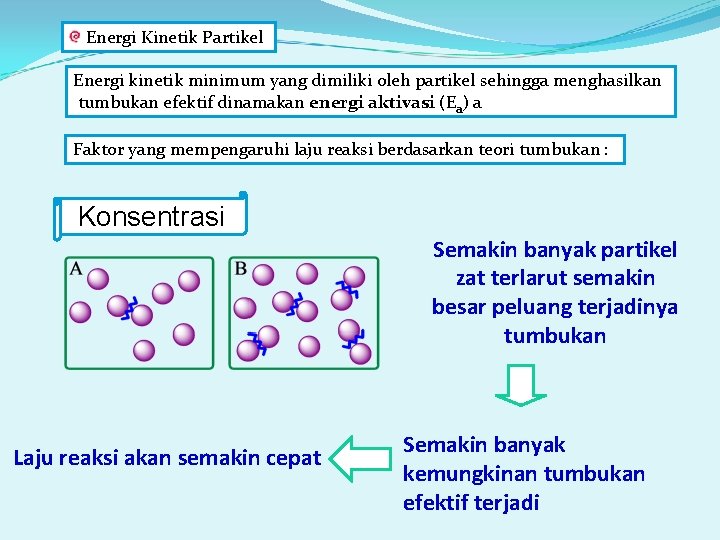 Energi Kinetik Partikel

Energi kinetik minimum yang dimiliki oleh partikel sehingga menghasilkan tumbukan efektif dinamakan energi aktivasi ($E_a$) a

Faktor yang mempengaruhi laju reaksi berdasarkan teori tumbukan :

Konsentrasi

A

B

Semakin banyak partikel zat terlarut semakin besar peluang terjadinya tumbukan

Semakin banyak kemungkinan tumbukan efektif terjadi

Laju reaksi akan semakin cepat